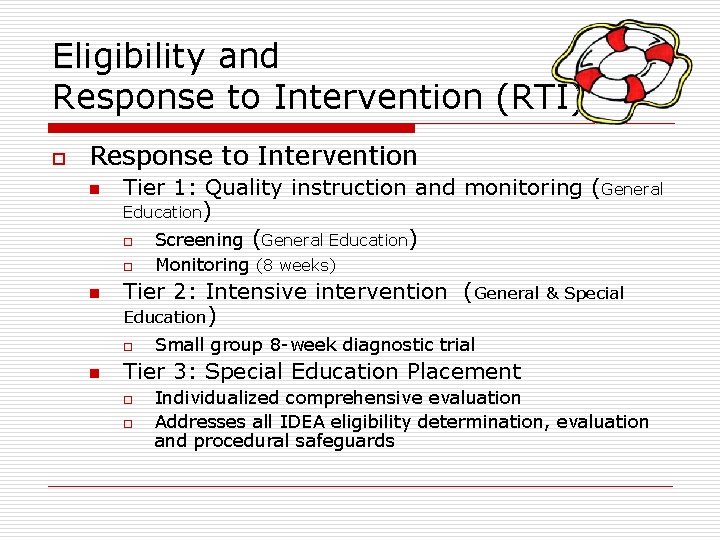 Eligibility and
Response to Intervention (RTI)

Response to Intervention
Tier 1: Quality instruction and monitoring (General Education)
Screening (General Education)
Monitoring (8 weeks)
Tier 2: Intensive intervention (General & Special Education)
Small group 8-week diagnostic trial
Tier 3: Special Education Placement
Individualized comprehensive evaluation
Addresses all IDEA eligibility determination, evaluation and procedural safeguards